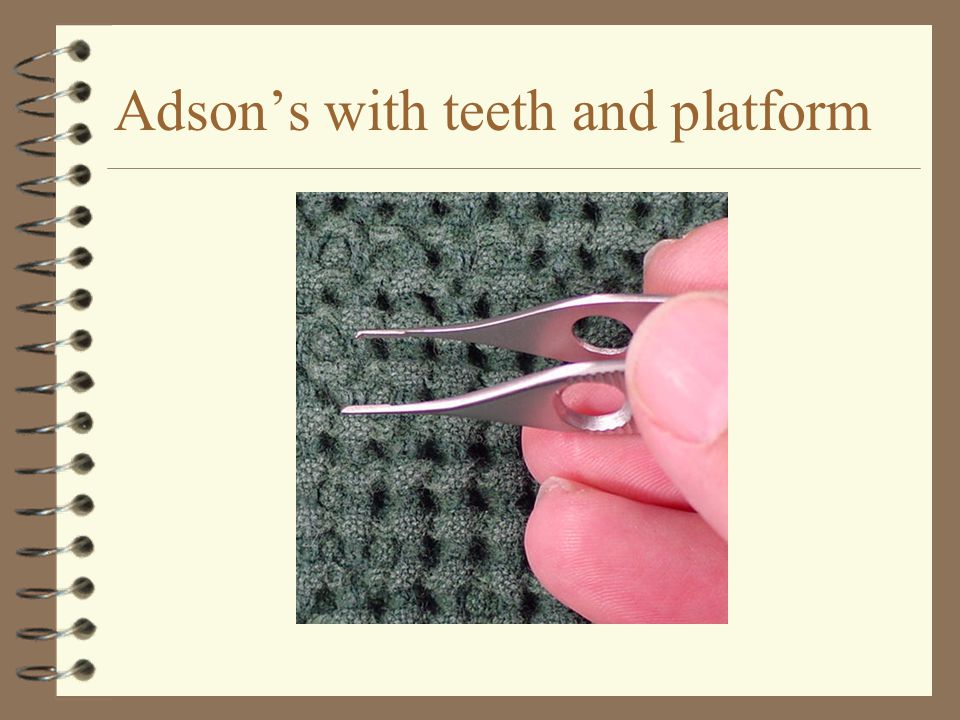 Adson’s with teeth and platform